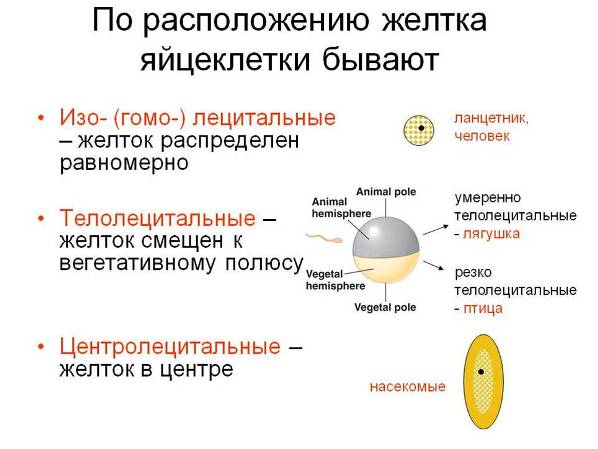 По расположению желтка яйцеклетки бывают

• Изо- (гомо-) лецитальные – желток распределен равномерно

ланцетник, человек

• Телолецитальные – желток смещен к вегетативному полюсу

Animal hemisphere

Animal pole

Vegetal hemisphere

Vegetal pole

умеренно телолецитальные - лягушка

резко телолецитальные - птица

• Центролецитальные – желток в центре

насекомые